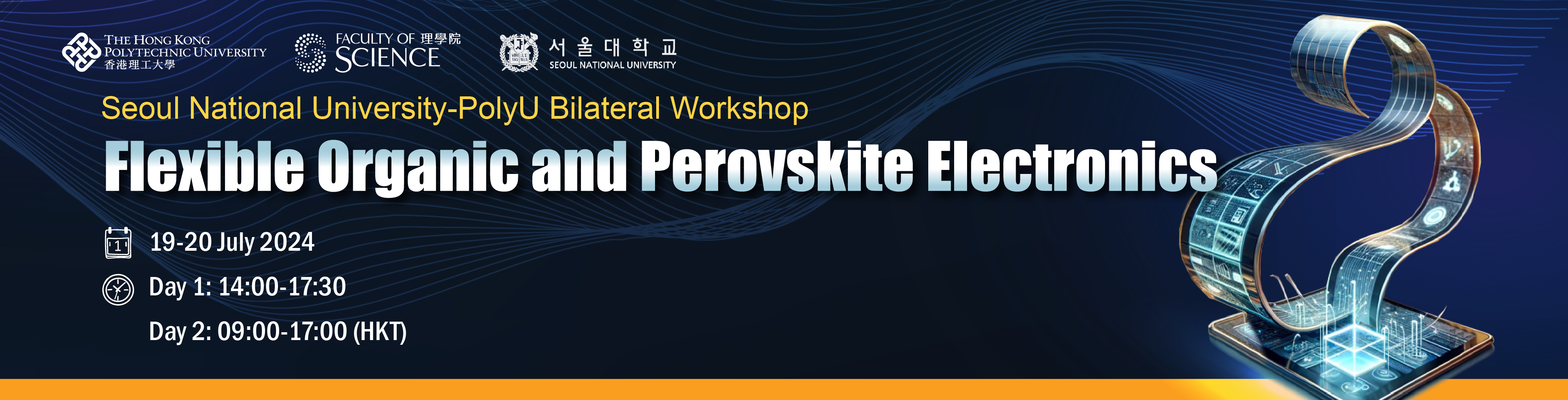 THE HONG KONG POLYTECHNIC UNIVERSITY
香港理工大學

FACULTY OF 理學院 SCIENCE

서울대학교
SEOUL NATIONAL UNIVERSITY

Seoul National University-PolyU Bilateral Workshop

Flexible Organic and Perovskite Electronics

19-20 July 2024

Day 1: 14:00-17:30

Day 2: 09:00-17:00 (HKT)